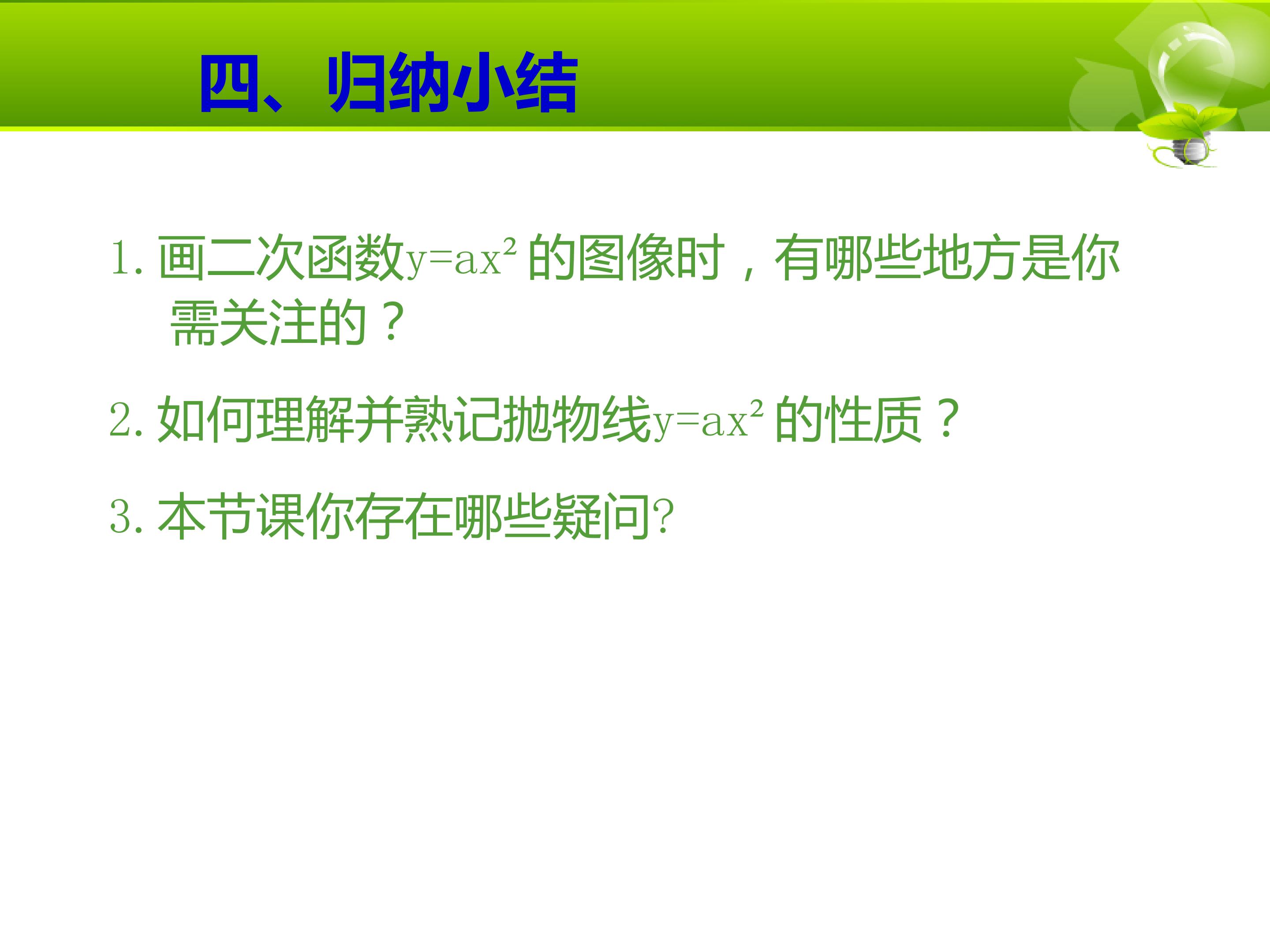 四、归纳小结

1.画二次函数$y=ax^2$的图像时，有哪些地方是你需关注的？

2.如何理解并熟记抛物线$y=ax^2$的性质？

3.本节课你存在哪些疑问?